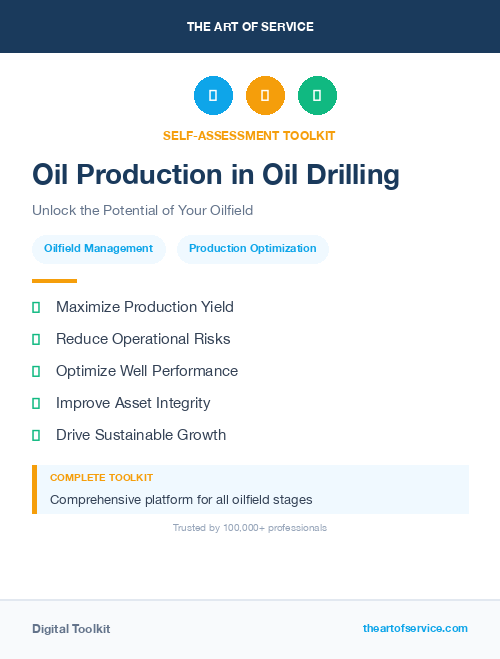 THE ART OF SERVICE

SELF-ASSESSMENT TOOLKIT

Oil Production in Oil Drilling

Unlock the Potential of Your Oilfield

Oilfield Management

Production Optimization

Maximize Production Yield

Reduce Operational Risks

Optimize Well Performance

Improve Asset Integrity

Drive Sustainable Growth

COMPLETE TOOLKIT

Comprehensive platform for all oilfield stages

Trusted by 100,000+ professionals

Digital Toolkit

theartofservice.com